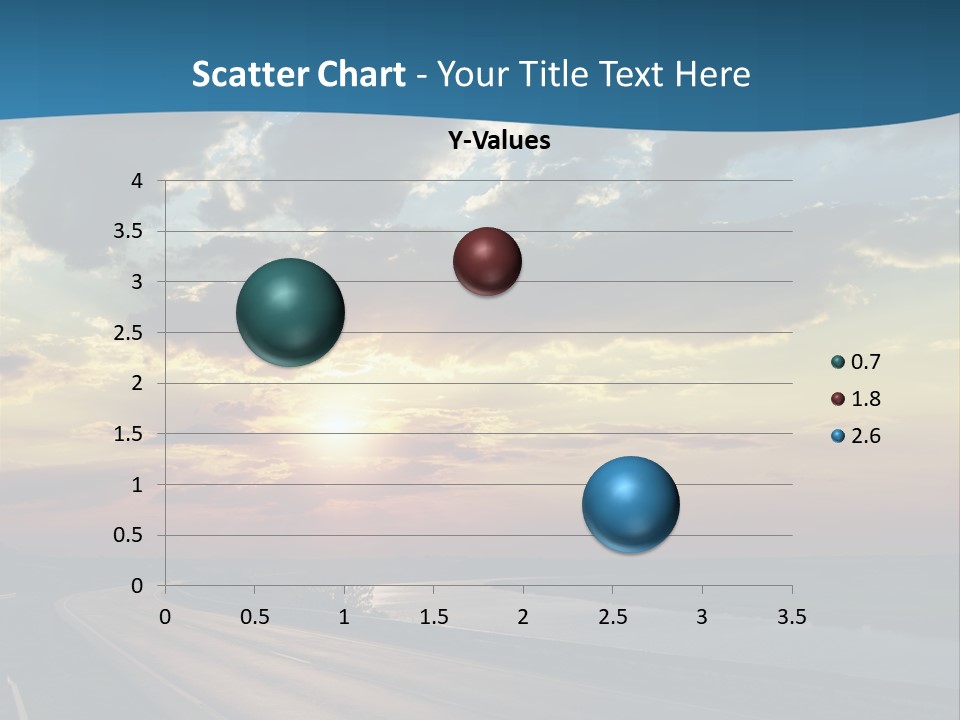 Scatter Chart - Your Title Text Here

Y-Values

4
3.5
3
2.5
2
1.5
1
0.5
0

0 0.5 1 1.5 2 2.5 3 3.5

0.7
1.8
2.6